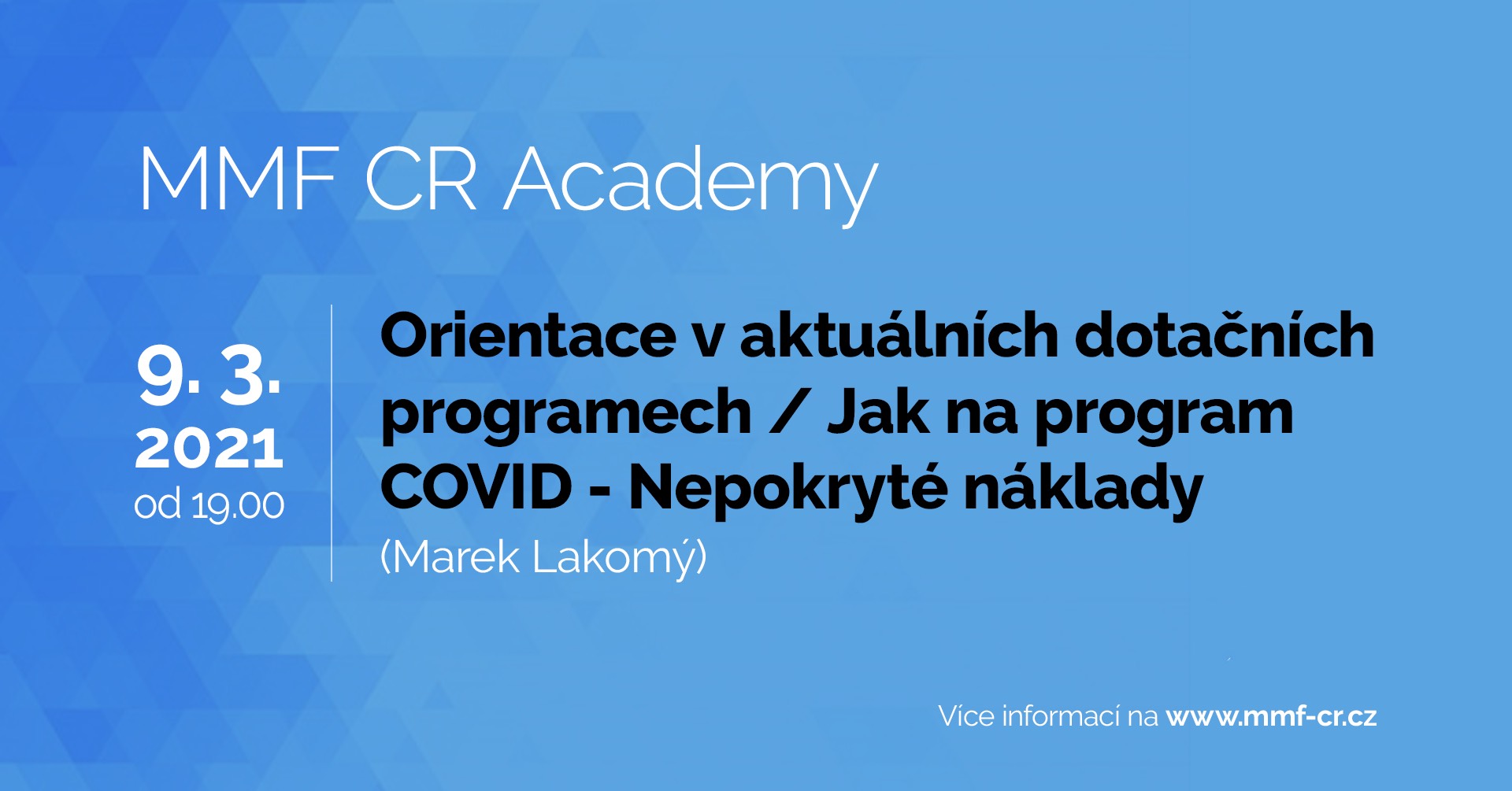 MMF CR Academy

9. 3.
2021
od 19.00

Orientace v aktuálních dotačních programech / Jak na program COVID - Nepokryté náklady
(Marek Lakomý)

Více informací na www.mmf-cr.cz